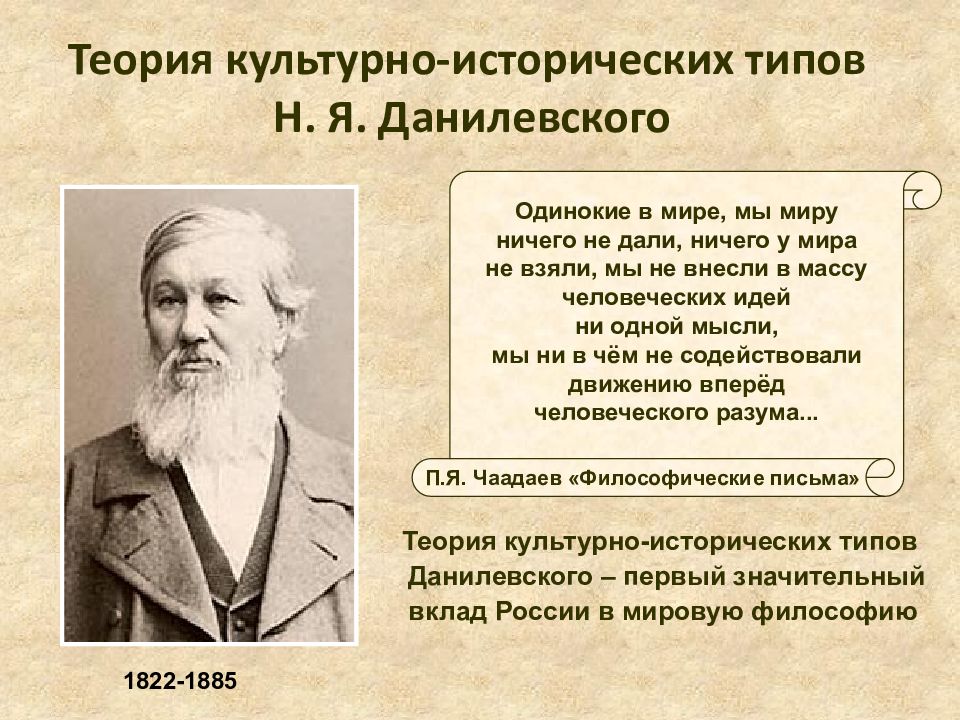 Теория культурно-исторических типов Н. Я. Данилевского

Одинокие в мире, мы миру ничего не дали, ничего у мира не взяли, мы не внесли в массу человеческих идей ни одной мысли, мы ни в чём не содействовали движению вперёд человеческого разума...

П.Я. Чаадаев «Философические письма»

Теория культурно-исторических типов Данилевского – первый значительный вклад России в мировую философию

1822-1885